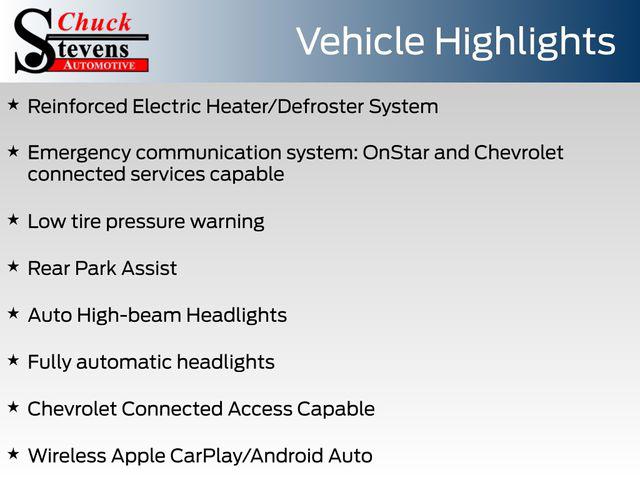 Chuck
Stevens
AUTOMOTIVE

Vehicle Highlights

★ Reinforced Electric Heater/Defroster System

★ Emergency communication system: OnStar and Chevrolet connected services capable

★ Low tire pressure warning

★ Rear Park Assist

★ Auto High-beam Headlights

★ Fully automatic headlights

★ Chevrolet Connected Access Capable

★ Wireless Apple CarPlay/Android Auto